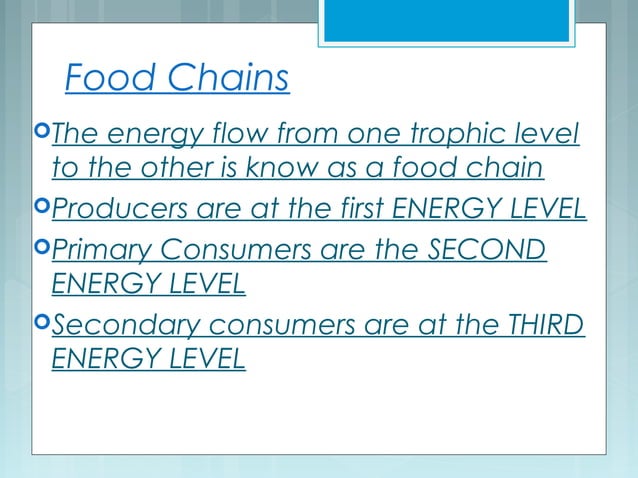 Food Chains

The energy flow from one trophic level to the other is know as a food chain

Producers are at the first ENERGY LEVEL

Primary Consumers are the SECOND ENERGY LEVEL

Secondary consumers are at the THIRD ENERGY LEVEL